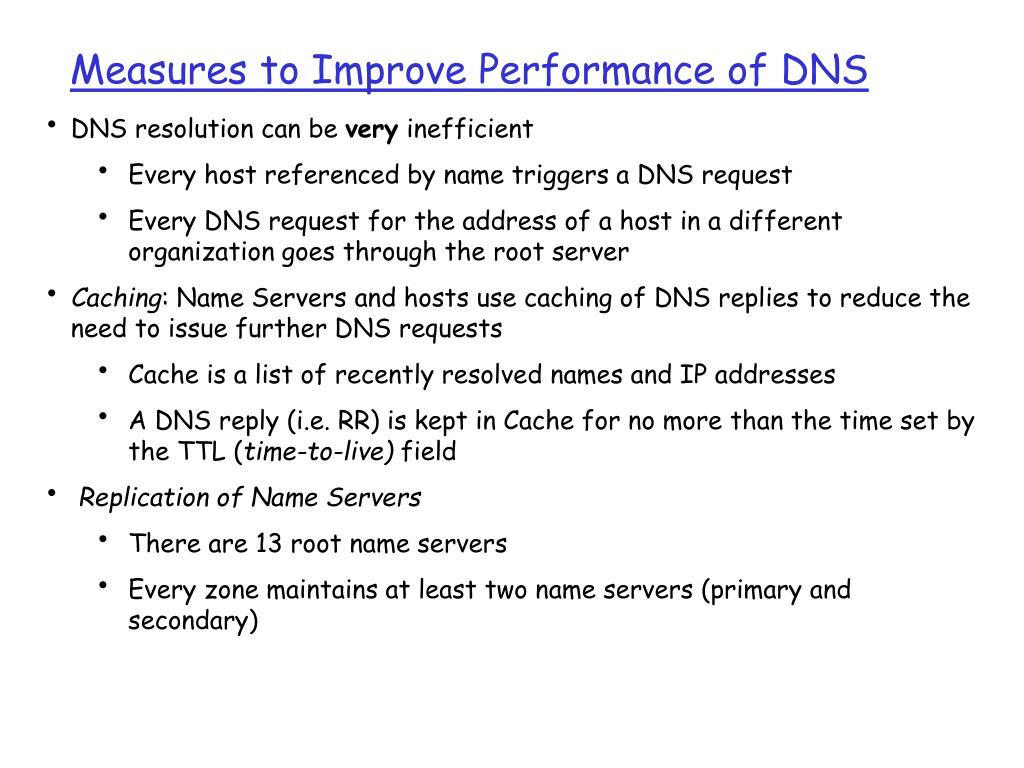 Measures to Improve Performance of DNS

• DNS resolution can be very inefficient
  • Every host referenced by name triggers a DNS request
  • Every DNS request for the address of a host in a different organization goes through the root server
• Caching: Name Servers and hosts use caching of DNS replies to reduce the need to issue further DNS requests
  • Cache is a list of recently resolved names and IP addresses
  • A DNS reply (i.e. RR) is kept in Cache for no more than the time set by the TTL (time-to-live) field
• Replication of Name Servers
  • There are 13 root name servers
  • Every zone maintains at least two name servers (primary and secondary)